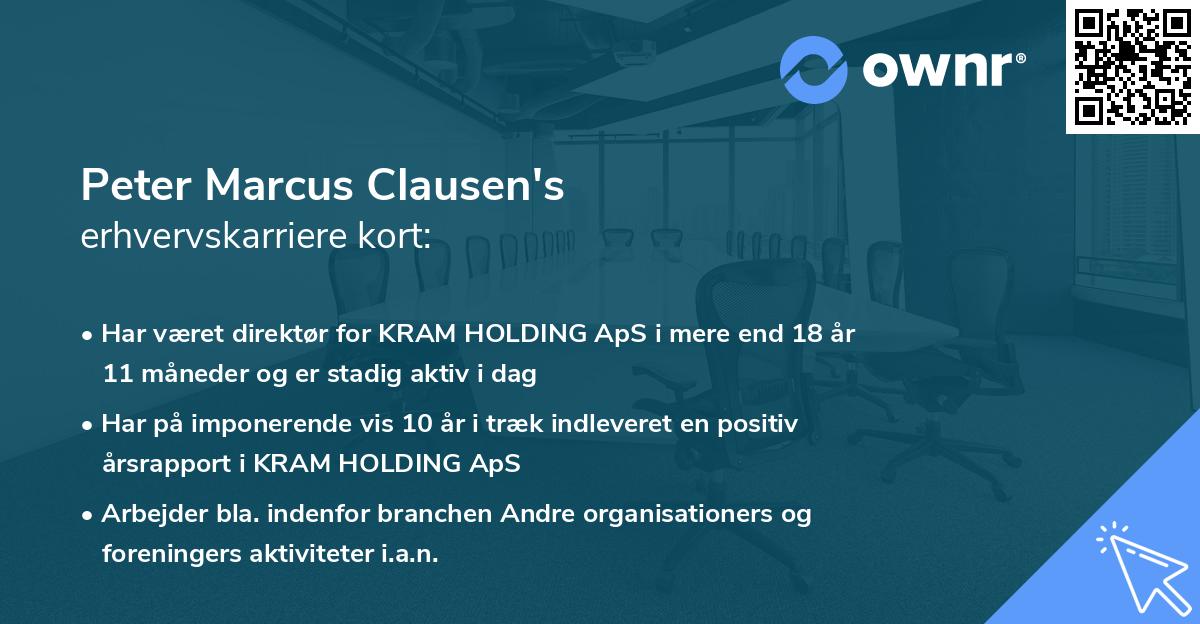 ownr®

Peter Marcus Clausen's
erhvervskarriere kort:

• Har været direktør for KRAM HOLDING ApS i mere end 18 år 11 måneder og er stadig aktiv i dag

• Har på imponerende vis 10 år i træk indleveret en positiv årsrapport i KRAM HOLDING ApS

• Arbejder bla. indenfor branchen Andre organisationers og foreningers aktiviteter i.a.n.